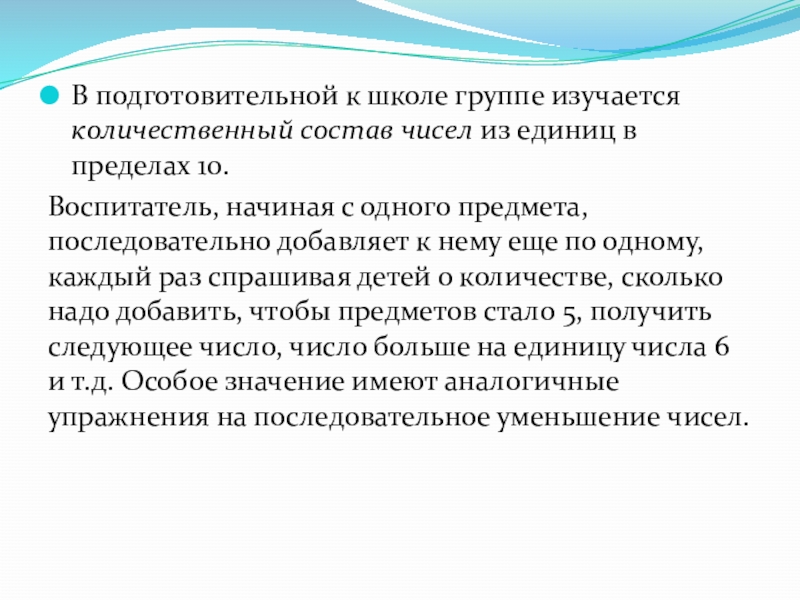 В подготовительной к школе группе изучается количественный состав чисел из единиц в пределах 10.

Воспитатель, начиная с одного предмета, последовательно добавляет к нему еще по одному, каждый раз спрашивая детей о количестве, сколько надо добавить, чтобы предметов стало 5, получить следующее число, число больше на единицу числа 6 и т.д. Особое значение имеют аналогичные упражнения на последовательное уменьшение чисел.